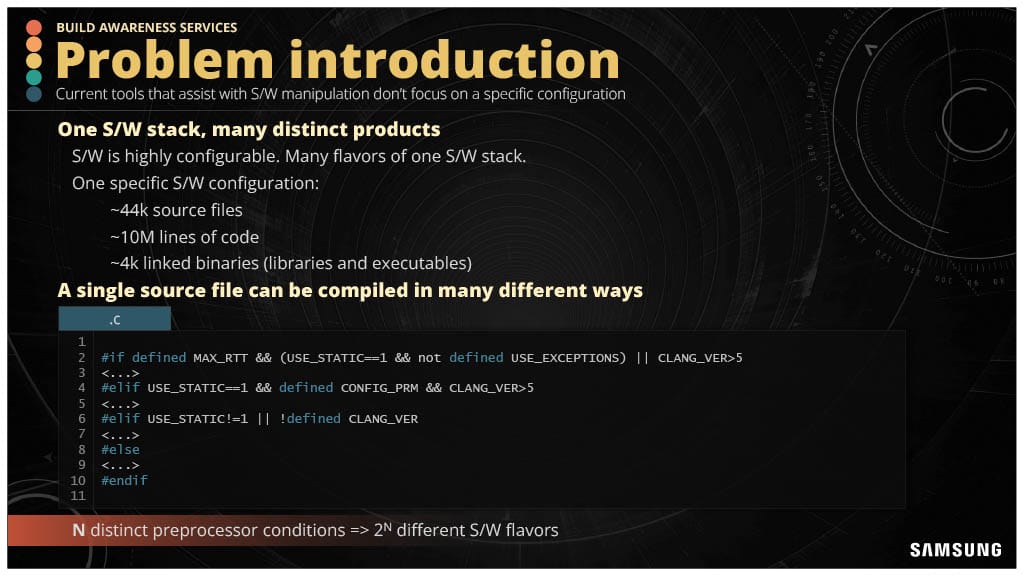 BUILD AWARENESS SERVICES

Problem introduction

Current tools that assist with S/W manipulation don't focus on a specific configuration

One S/W stack, many distinct products

S/W is highly configurable. Many flavors of one S/W stack.

One specific S/W configuration:

~44k source files

~10M lines of code

~4k linked binaries (libraries and executables)

A single source file can be compiled in many different ways

.C

1
2 #if defined MAX_RTT && (USE_STATIC==1 && not defined USE_EXCEPTIONS) || CLANG_VER>5
3 <...>
4 #elif USE_STATIC==1 && defined CONFIG_PRM && CLANG_VER>5
5 <...>
6 #elif USE_STATIC!=1 || !defined CLANG_VER
7 <...>
8 #else
9 <...>
10 #endif
11

N distinct preprocessor conditions => $2^N$ different S/W flavors

SAMSUNG